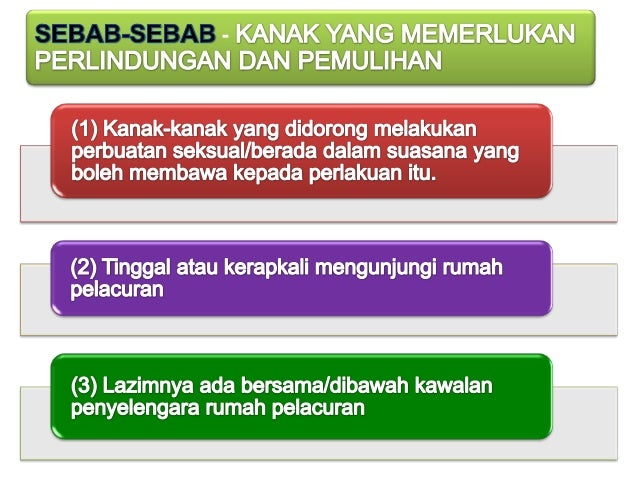 SEBAB-SEBAB - KANAK YANG MEMERLUKAN PERLINDUNGAN DAN PEMULIHAN

(1) Kanak-kanak yang didorong melakukan perbuatan seksual/berada dalam suasana yang boleh membawa kepada perlakuan itu.

(2) Tinggal atau kerapkali mengunjungi rumah pelacuran

(3) Lazimnya ada bersama/dibawah kawalan penyelengara rumah pelacuran